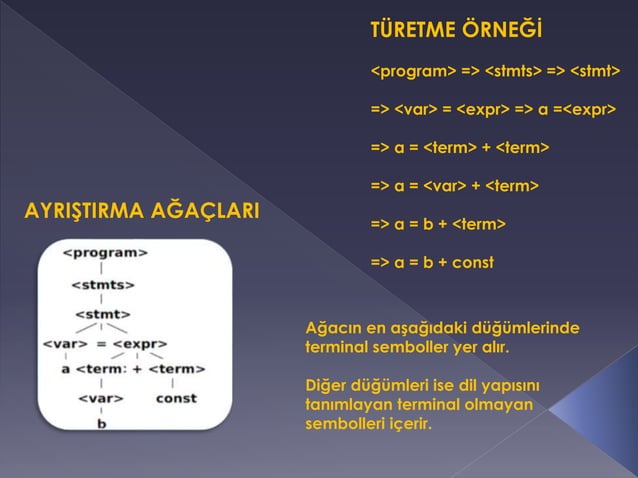 TÜRETME ÖRNEĞİ

<program> => <stmts> => <stmt>

=> <var> = <expr> => a =<expr>

=> a = <term> + <term>

=> a = <var> + <term>

=> a = b + <term>

=> a = b + const

AYRIŞTIRMA AĞAÇLARI

<program>
<stmts>
<stmt>
<var> = <expr>
a <term: + <term>
<var> const
b

Ağacın en aşağıdaki düğümlerinde terminal semboller yer alır.

Diğer düğümleri ise dil yapısını tanımlayan terminal olmayan sembolleri içerir.